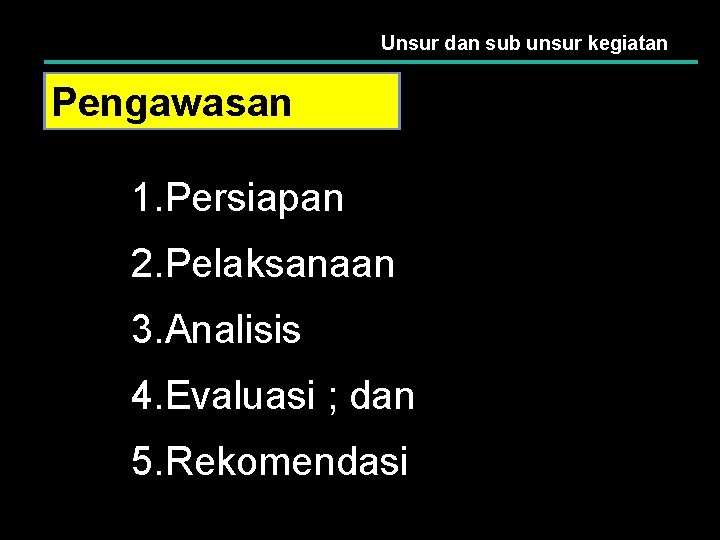 Unsur dan sub unsur kegiatan

Pengawasan

1.Persiapan

2.Pelaksanaan

3.Analisis

4.Evaluasi ; dan

5.Rekomendasi